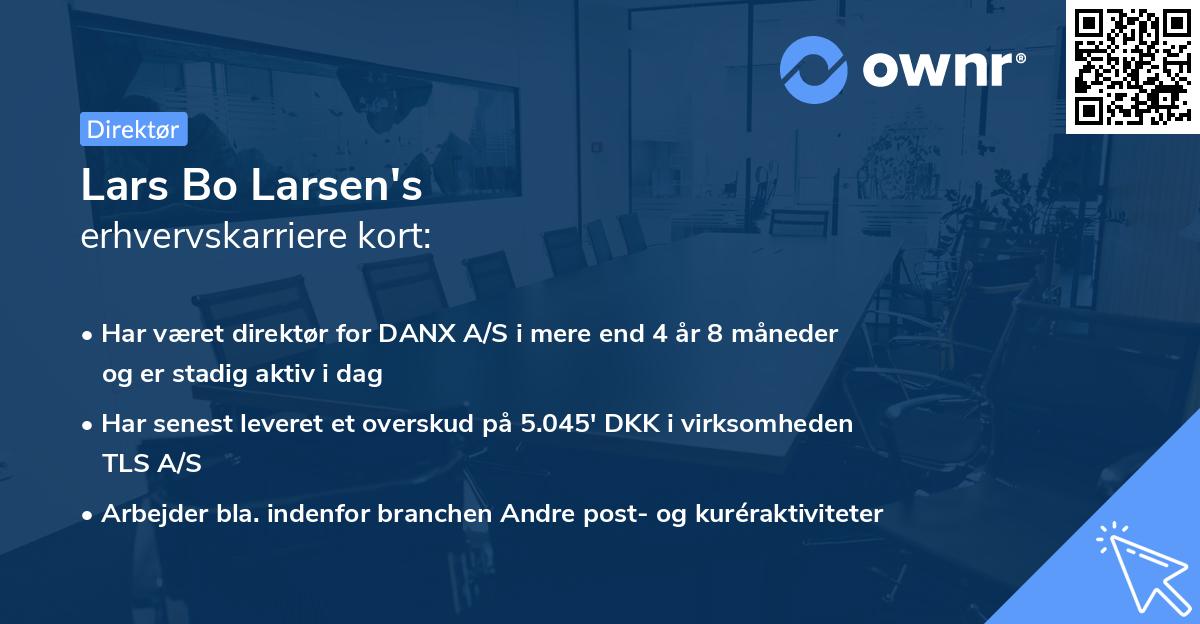 ownr®

Direktør

Lars Bo Larsen's
erhvervskarriere kort:

• Har været direktør for DANX A/S i mere end 4 år 8 måneder og er stadig aktiv i dag

• Har senest leveret et overskud på 5.045' DKK i virksomheden TLS A/S

• Arbejder bla. indenfor branchen Andre post- og kuréraktiviteter